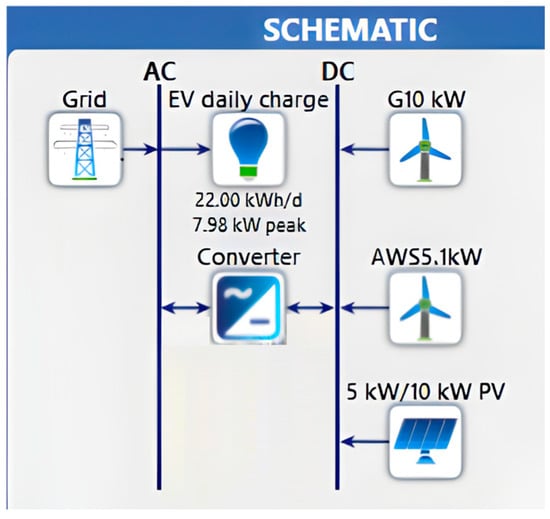 SCHEMATIC

AC

DC

Grid

EV daily charge

G10 kW

22.00 kWh/d
7.98 kW peak

Converter

AWS5.1kW

5 kW/10 kW PV